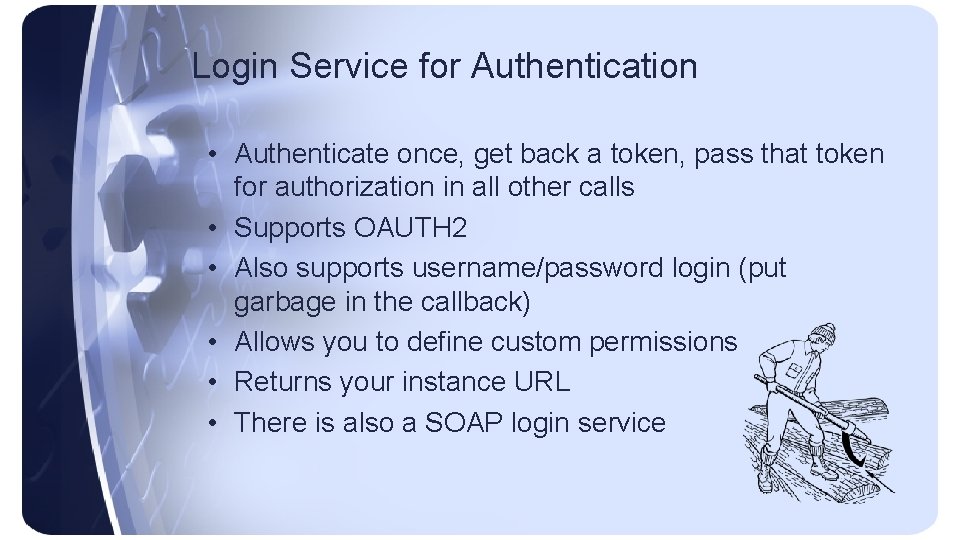 Login Service for Authentication

• Authenticate once, get back a token, pass that token for authorization in all other calls
• Supports OAUTH2
• Also supports username/password login (put garbage in the callback)
• Allows you to define custom permissions
• Returns your instance URL
• There is also a SOAP login service